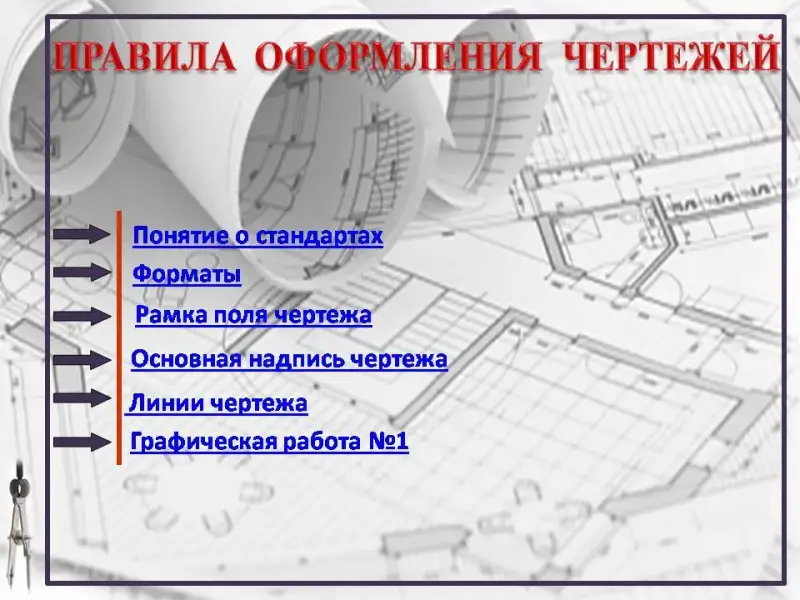 ПРАВИЛА ОФОРМЛЕНИЯ ЧЕРТЕЖЕЙ

Понятие о стандартах

Форматы

Рамка поля чертежа

Основная надпись чертежа

Линии чертежа

Графическая работа №1